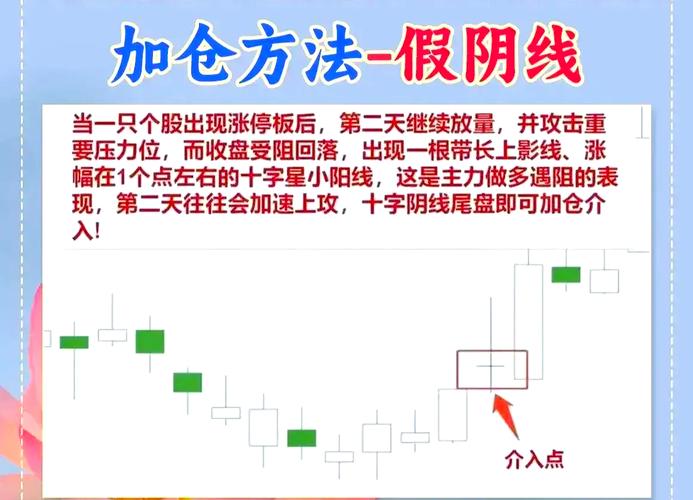 加仓方法-假阴线

当一只个股出现涨停板后，第二天继续放量，并攻击重要压力位，而收盘受阻回落，出现一根带长上影线、涨幅在1个点左右的十字星小阳线，这是主力做多遇阻的表现，第二天往往会加速上攻，十字阴线尾盘即可加仓介入！

介入点